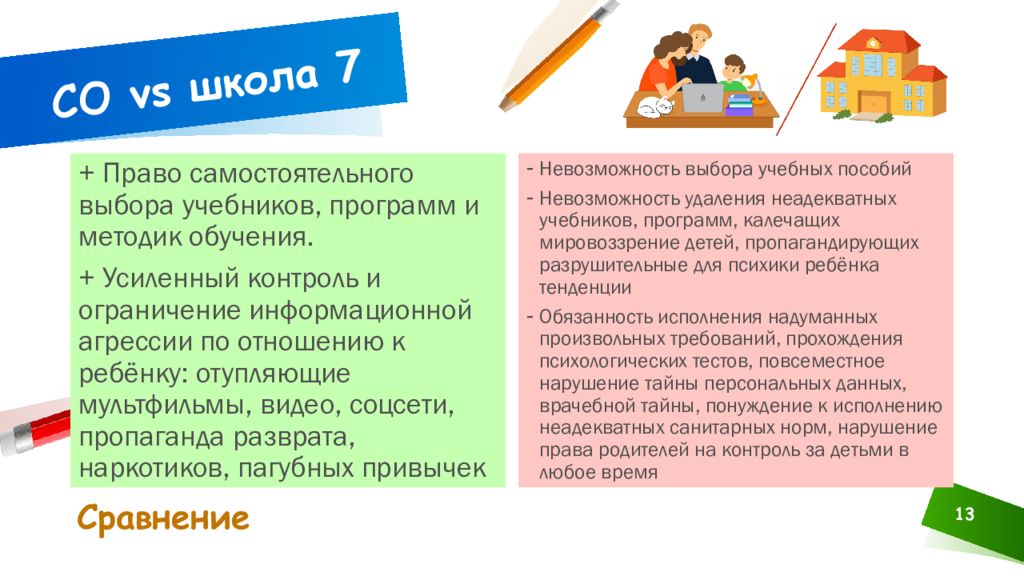 СО vs школа 7

+ Право самостоятельного выбора учебников, программ и методик обучения.

+ Усиленный контроль и ограничение информационной агрессии по отношению к ребёнку: отупляющие мультфильмы, видео, соцсети, пропаганда разврата, наркотиков, пагубных привычек

- Невозможность выбора учебных пособий

- Невозможность удаления неадекватных учебников, программ, калечащих мировоззрение детей, пропагандирующих разрушительные для психики ребёнка тенденции

- Обязанность исполнения надуманных произвольных требований, прохождения психологических тестов, повсеместное нарушение тайны персональных данных, врачебной тайны, понуждение к исполнению неадекватных санитарных норм, нарушение права родителей на контроль за детьми в любое время

Сравнение

13